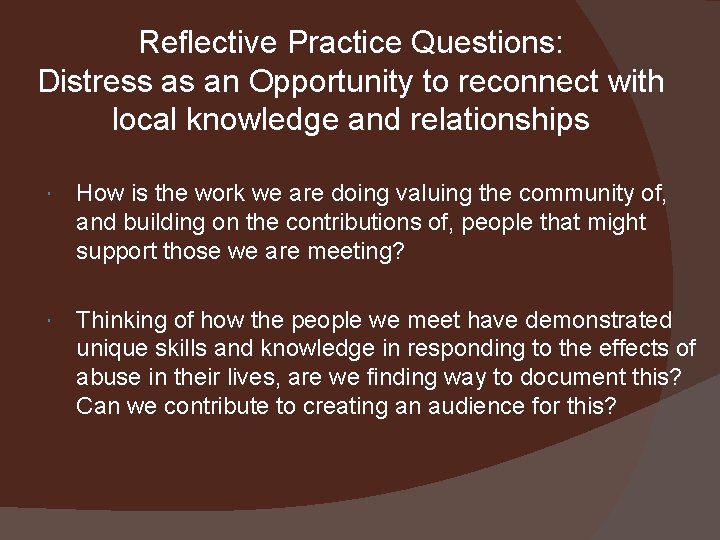 Reflective Practice Questions:
Distress as an Opportunity to reconnect with local knowledge and relationships

How is the work we are doing valuing the community of, and building on the contributions of, people that might support those we are meeting?

Thinking of how the people we meet have demonstrated unique skills and knowledge in responding to the effects of abuse in their lives, are we finding way to document this? Can we contribute to creating an audience for this?